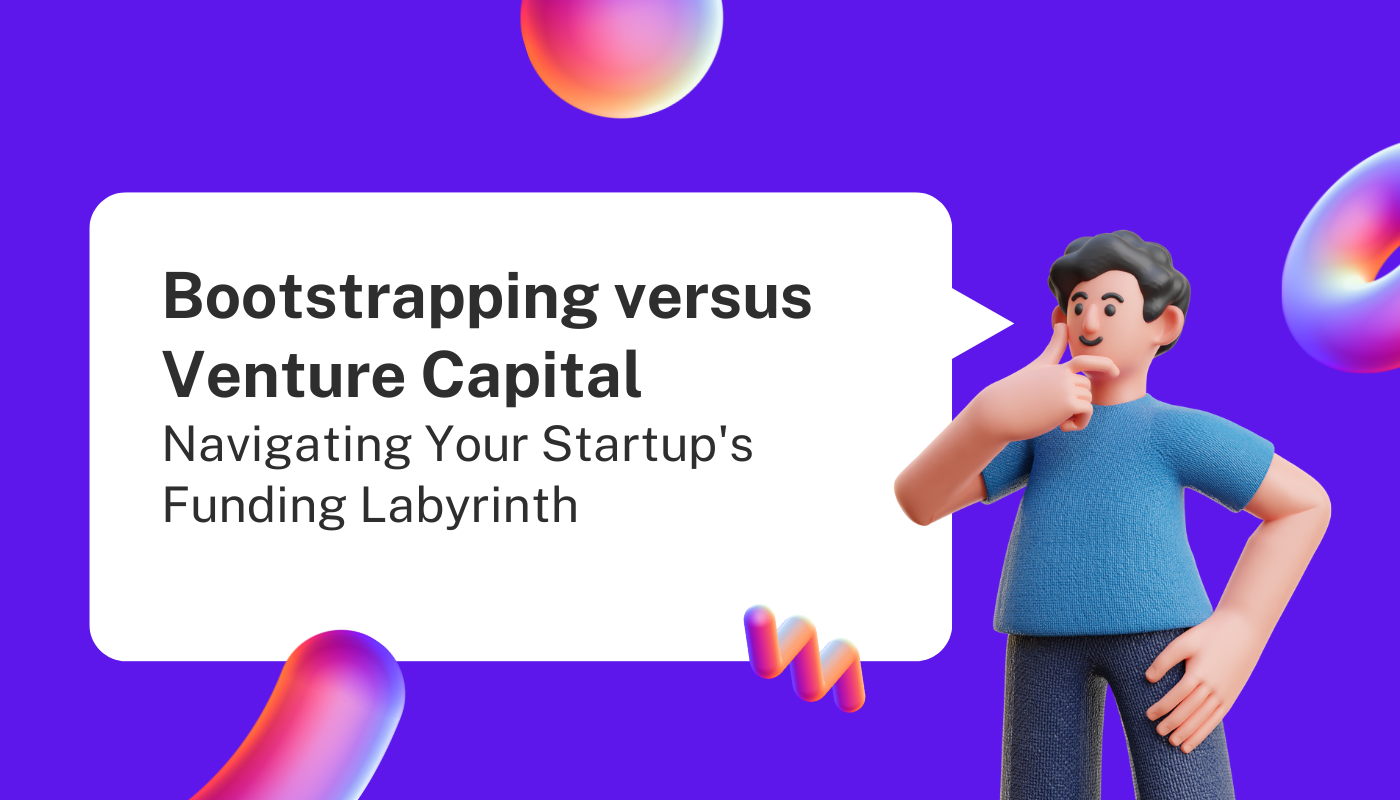 Bootstrapping versus Venture Capital

Navigating Your Startup's Funding Labyrinth